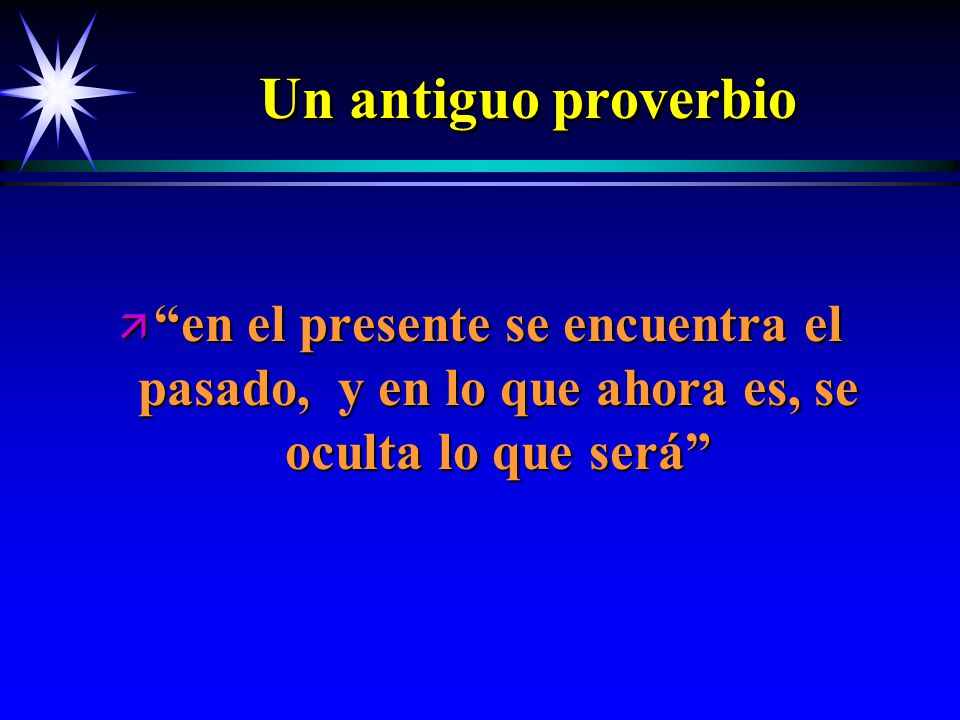 Un antiguo proverbio

“en el presente se encuentra el pasado, y en lo que ahora es, se oculta lo que será”